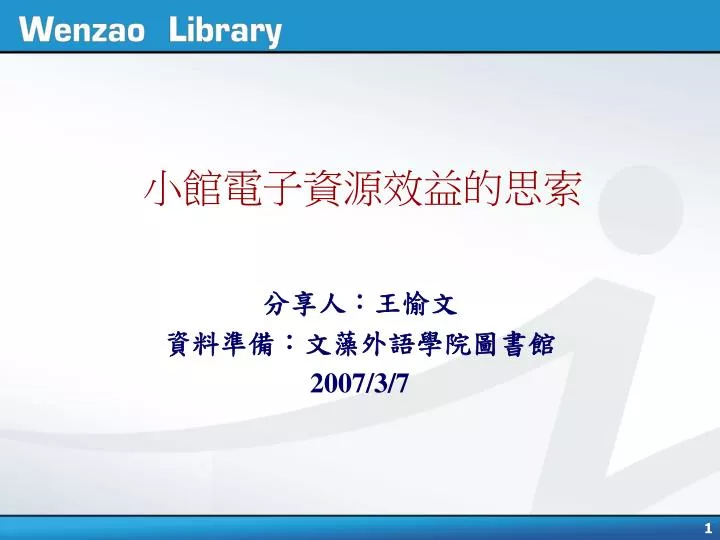 Wenzao Library

小館電子資源效益的思索

分享人：王愉文
資料準備：文藻外語學院圖書館
2007/3/7

1